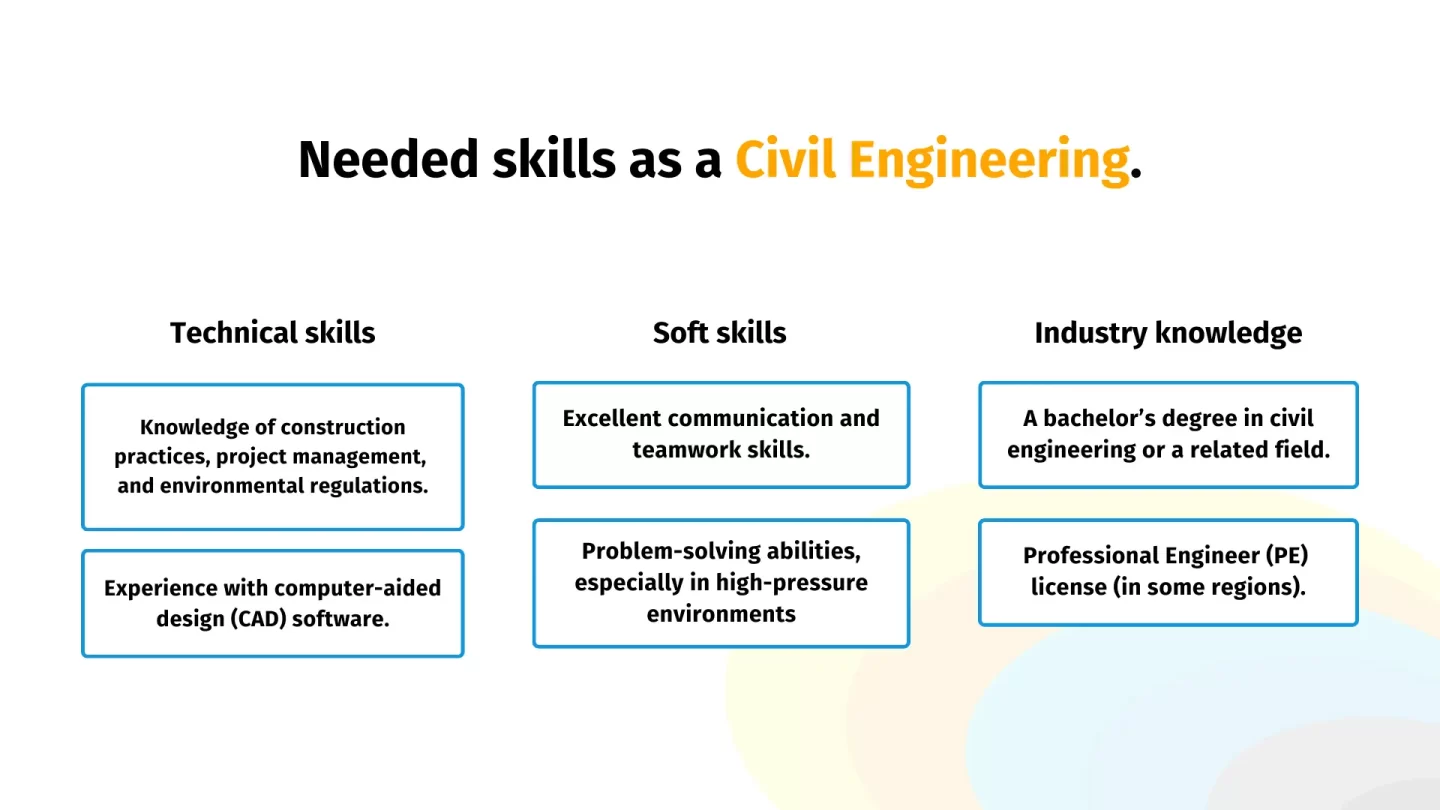 Needed skills as a Civil Engineering.

Technical skills

Knowledge of construction practices, project management, and environmental regulations.

Experience with computer-aided design (CAD) software.

Soft skills

Excellent communication and teamwork skills.

Problem-solving abilities, especially in high-pressure environments

Industry knowledge

A bachelor's degree in civil engineering or a related field.

Professional Engineer (PE) license (in some regions).